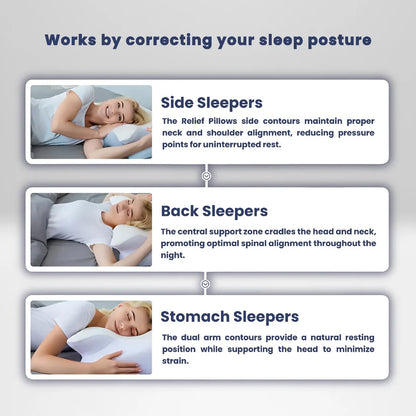 Works by correcting your sleep posture

Side Sleepers

The Relief Pillows side contours maintain proper neck and shoulder alignment, reducing pressure points for uninterrupted rest.

Back Sleepers

The central support zone cradles the head and neck, promoting optimal spinal alignment throughout the night.

Stomach Sleepers

The dual arm contours provide a natural resting position while supporting the head to minimize strain.